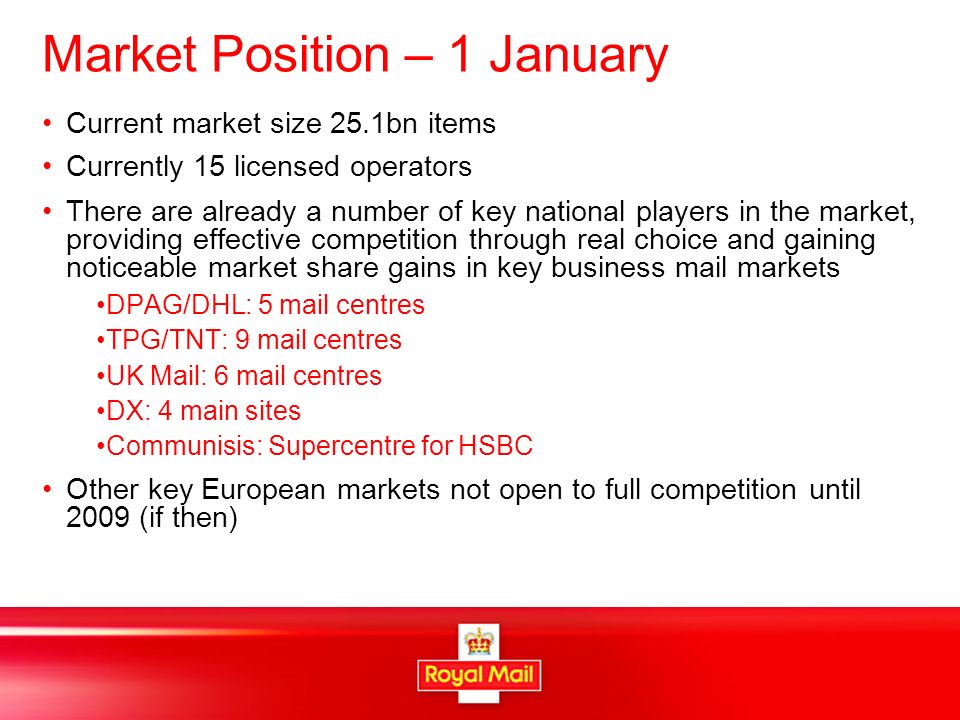 Market Position – 1 January

• Current market size 25.1bn items

• Currently 15 licensed operators

• There are already a number of key national players in the market, providing effective competition through real choice and gaining noticeable market share gains in key business mail markets

•DPAG/DHL: 5 mail centres

•TPG/TNT: 9 mail centres

•UK Mail: 6 mail centres

•DX: 4 main sites

•Communisis: Supercentre for HSBC

• Other key European markets not open to full competition until 2009 (if then)

Royal Mail